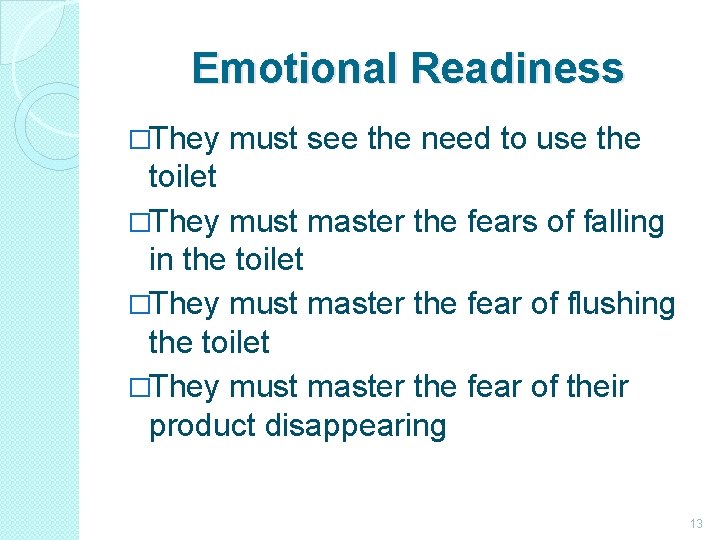 Emotional Readiness

□They must see the need to use the toilet

□They must master the fears of falling in the toilet

□They must master the fear of flushing the toilet

□They must master the fear of their product disappearing

13